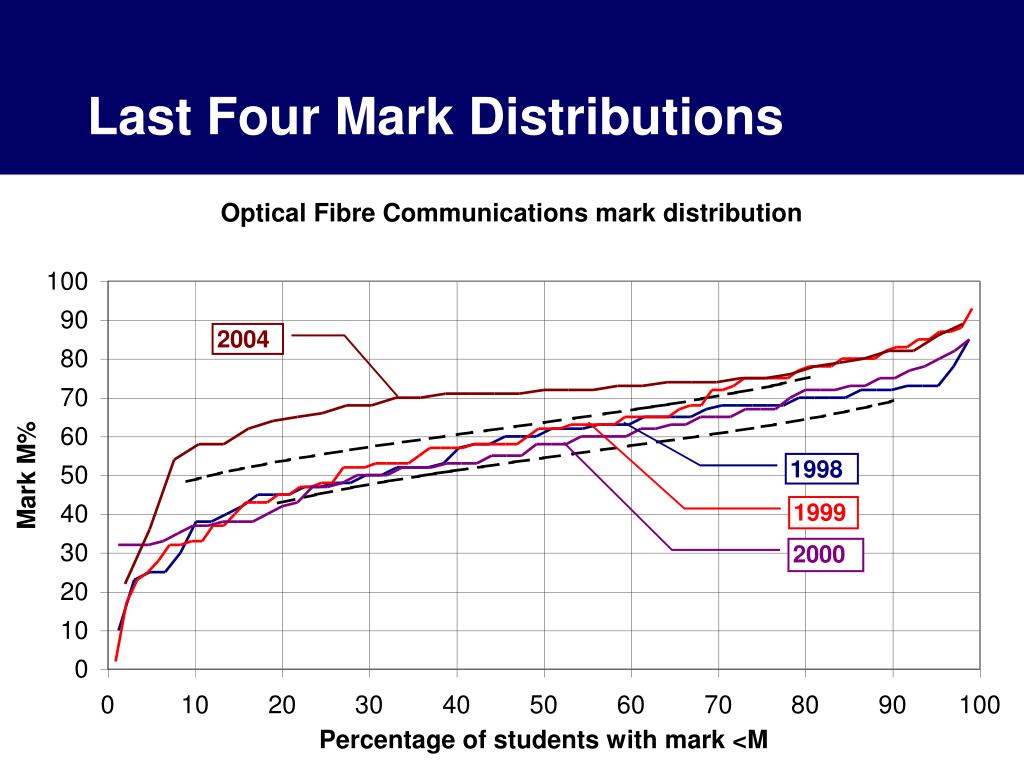 Last Four Mark Distributions

Optical Fibre Communications mark distribution

100
90
80
70
60
50
40
30
20
10
0

Mark M%

2004
1998
1999
2000

0 10 20 30 40 50 60 70 80 90 100

Percentage of students with mark <M